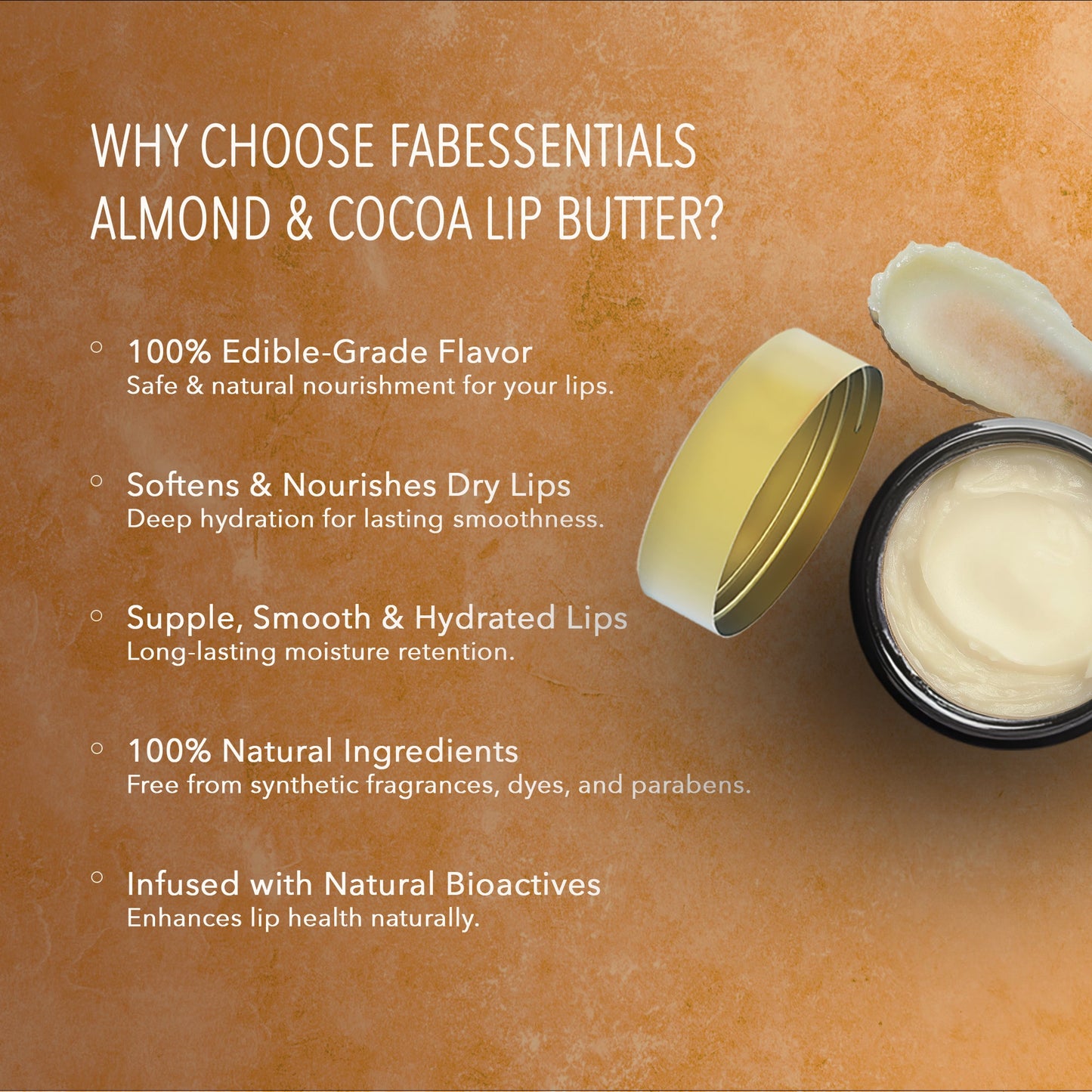 WHY CHOOSE FABESSENTIALS ALMOND & COCOA LIP BUTTER?

○ 100% Edible-Grade Flavor
Safe & natural nourishment for your lips.

○ Softens & Nourishes Dry Lips
Deep hydration for lasting smoothness.

○ Supple, Smooth & Hydrated Lips
Long-lasting moisture retention.

○ 100% Natural Ingredients
Free from synthetic fragrances, dyes, and parabens.

○ Infused with Natural Bioactives
Enhances lip health naturally.